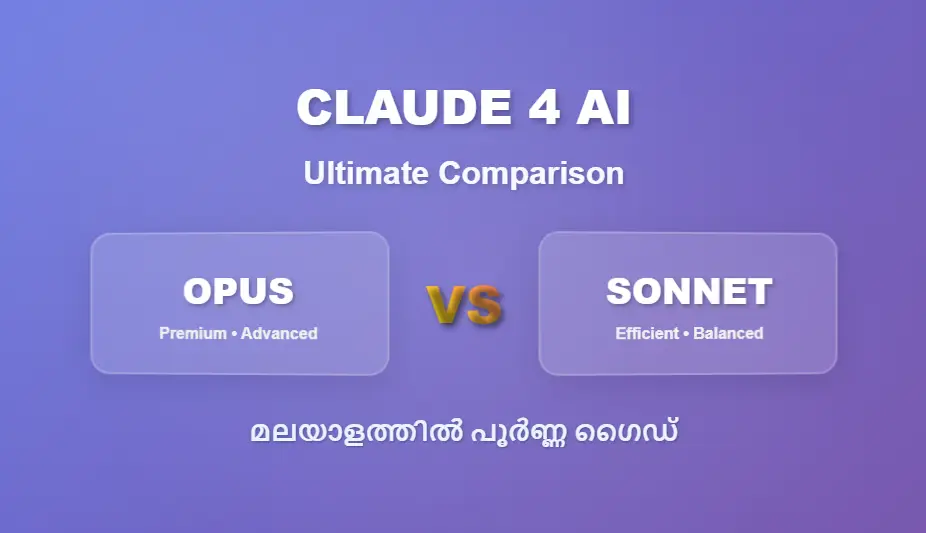 CLAUDE 4 AI

Ultimate Comparison

OPUS
Premium • Advanced

VS

SONNET
Efficient • Balanced

മലയാളത്തിൽ പൂർണ്ണ ഗൈഡ്